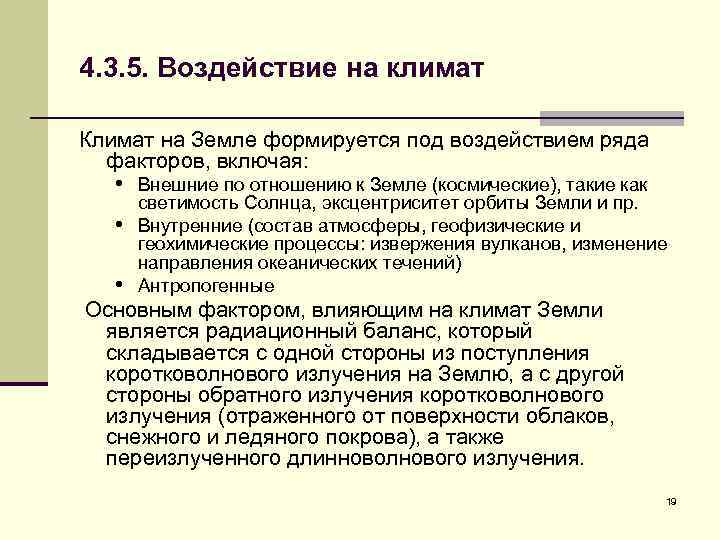 4.3.5. Воздействие на климат

Климат на Земле формируется под воздействием ряда факторов, включая:

• Внешние по отношению к Земле (космические), такие как светимость Солнца, эксцентриситет орбиты Земли и пр.
• Внутренние (состав атмосферы, геофизические и геохимические процессы: извержения вулканов, изменение направления океанических течений)
• Антропогенные

Основным фактором, влияющим на климат Земли является радиационный баланс, который складывается с одной стороны из поступления коротковолнового излучения на Землю, а с другой стороны обратного излучения коротковолнового излучения (отраженного от поверхности облаков, снежного и ледяного покрова), а также переизлученного длинноволнового излучения.

19